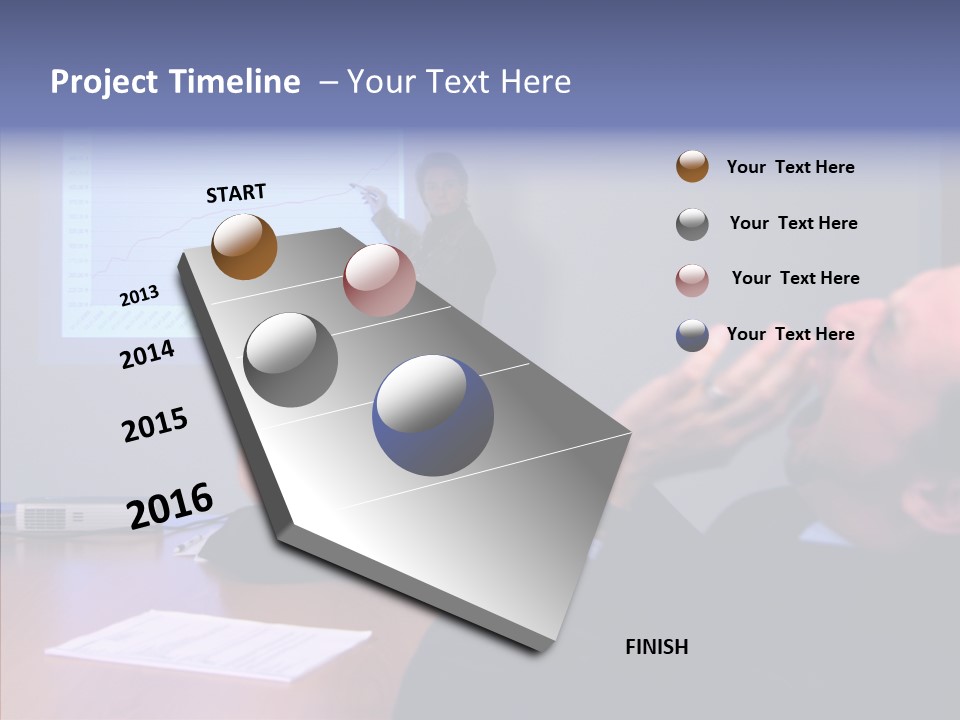 Project Timeline – Your Text Here

START

2013

2014

2015

2016

FINISH

Your Text Here

Your Text Here

Your Text Here

Your Text Here